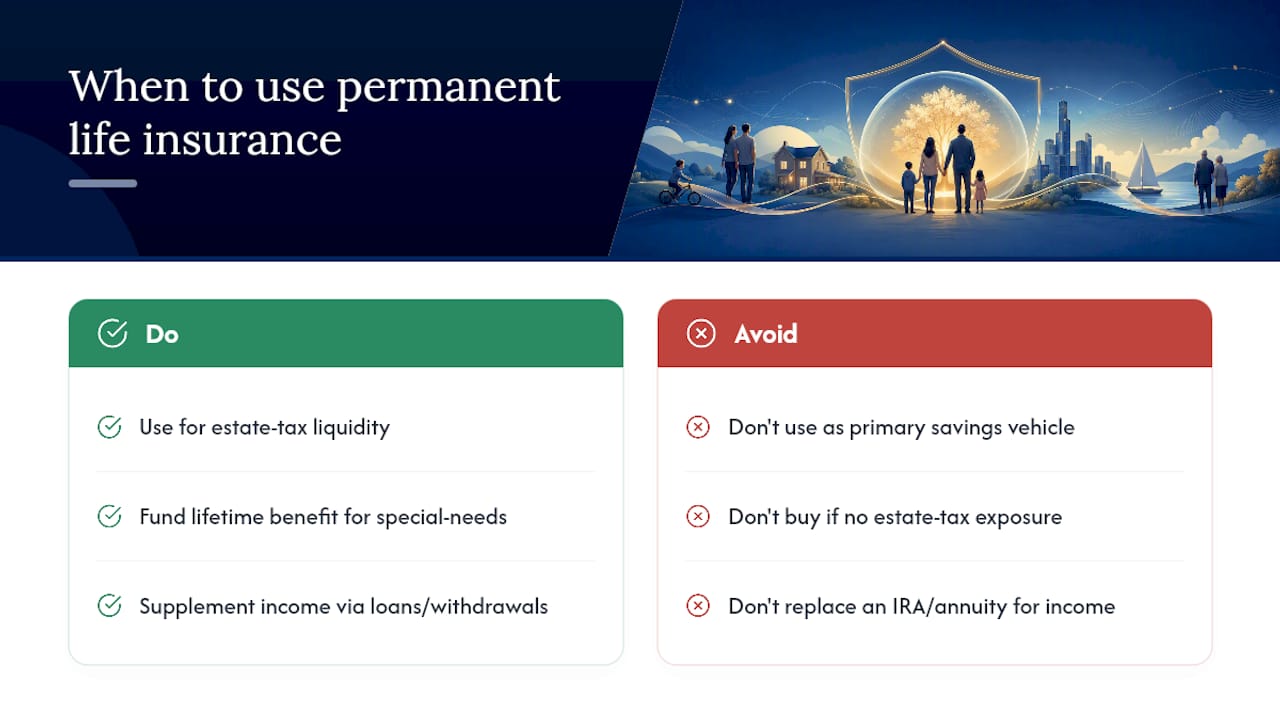 When to use permanent life insurance

Do

Use for estate-tax liquidity

Fund lifetime benefit for special-needs

Supplement income via loans/withdrawals

Avoid

Don't use as primary savings vehicle

Don't buy if no estate-tax exposure

Don't replace an IRA/annuity for income